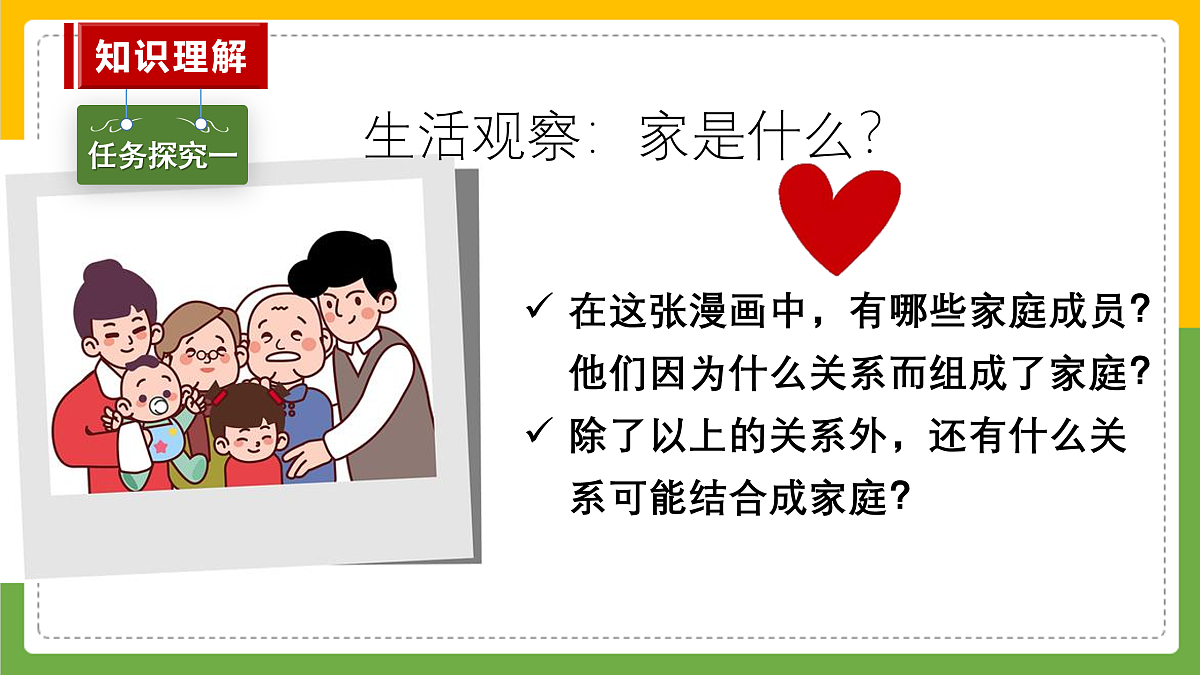 知识理解

任务探究一

生活观察：家是什么？

✓ 在这张漫画中，有哪些家庭成员？他们因为什么关系而组成了家庭？

✓ 除了以上的关系外，还有什么关系可能结合成家庭？